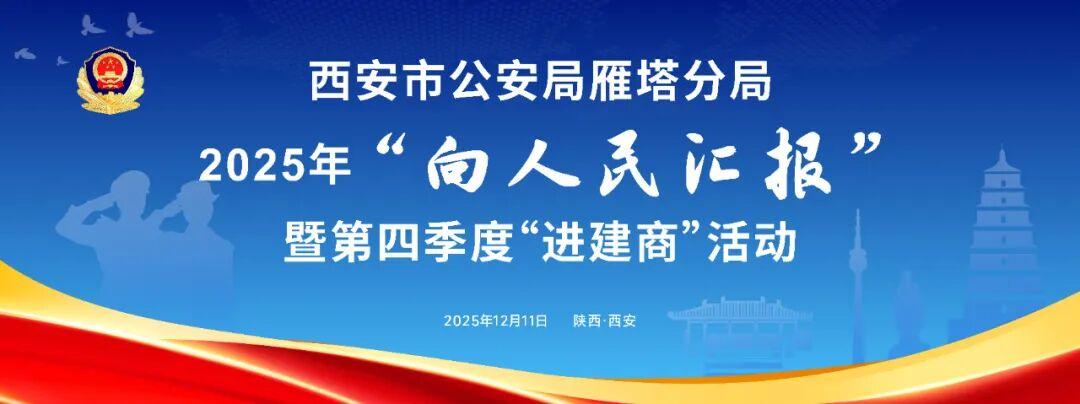 西安市公安局雁塔分局

2025年“向人民汇报”

暨第四季度“进建商”活动

2025年12月11日 陕西·西安